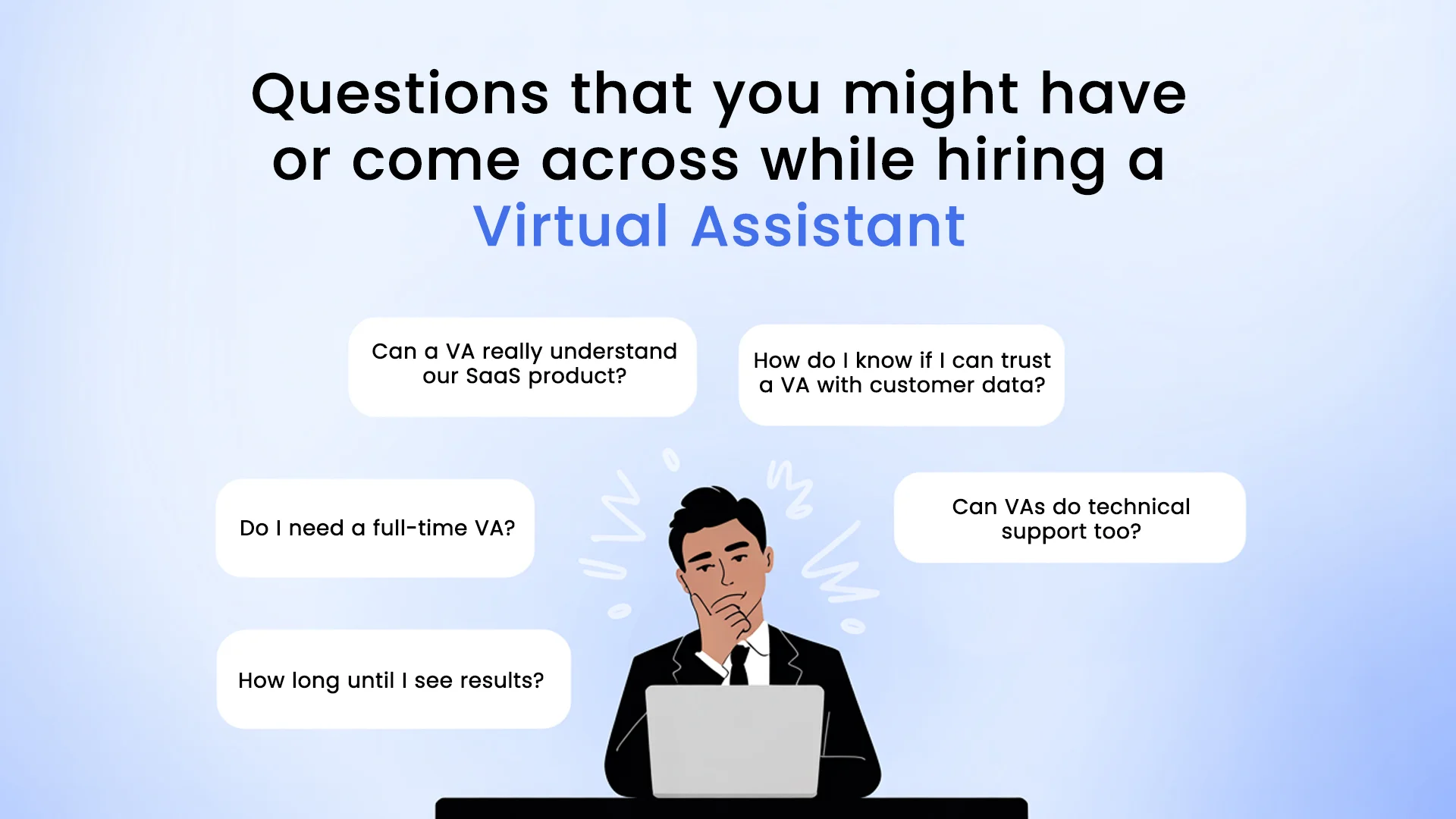 Questions that you might have or come across while hiring a Virtual Assistant

Can a VA really understand our SaaS product?

How do I know if I can trust a VA with customer data?

Do I need a full-time VA?

Can VAs do technical support too?

How long until I see results?